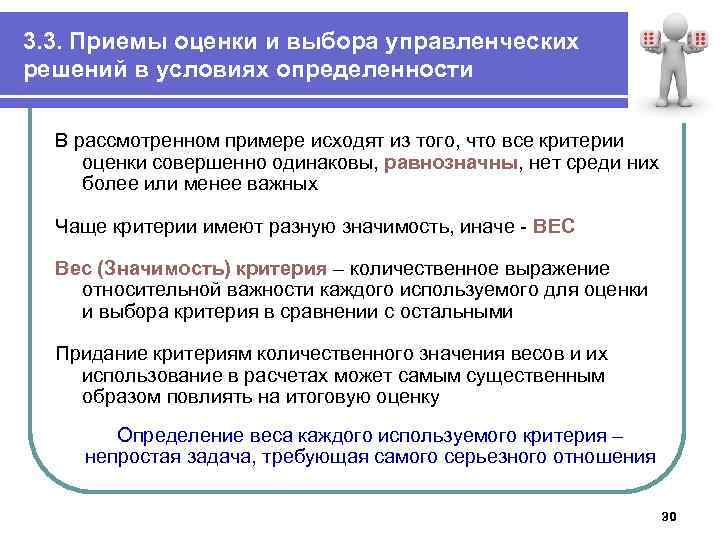 3.3. Приемы оценки и выбора управленческих решений в условиях определенности

В рассмотренном примере исходят из того, что все критерии оценки совершенно одинаковы, равнозначны, нет среди них более или менее важных

Чаще критерии имеют разную значимость, иначе - ВЕС

Вес (Значимость) критерия – количественное выражение относительной важности каждого используемого для оценки и выбора критерия в сравнении с остальными

Придание критериям количественного значения весов и их использование в расчетах может самым существенным образом повлиять на итоговую оценку

Определение веса каждого используемого критерия – непростая задача, требующая самого серьезного отношения

30